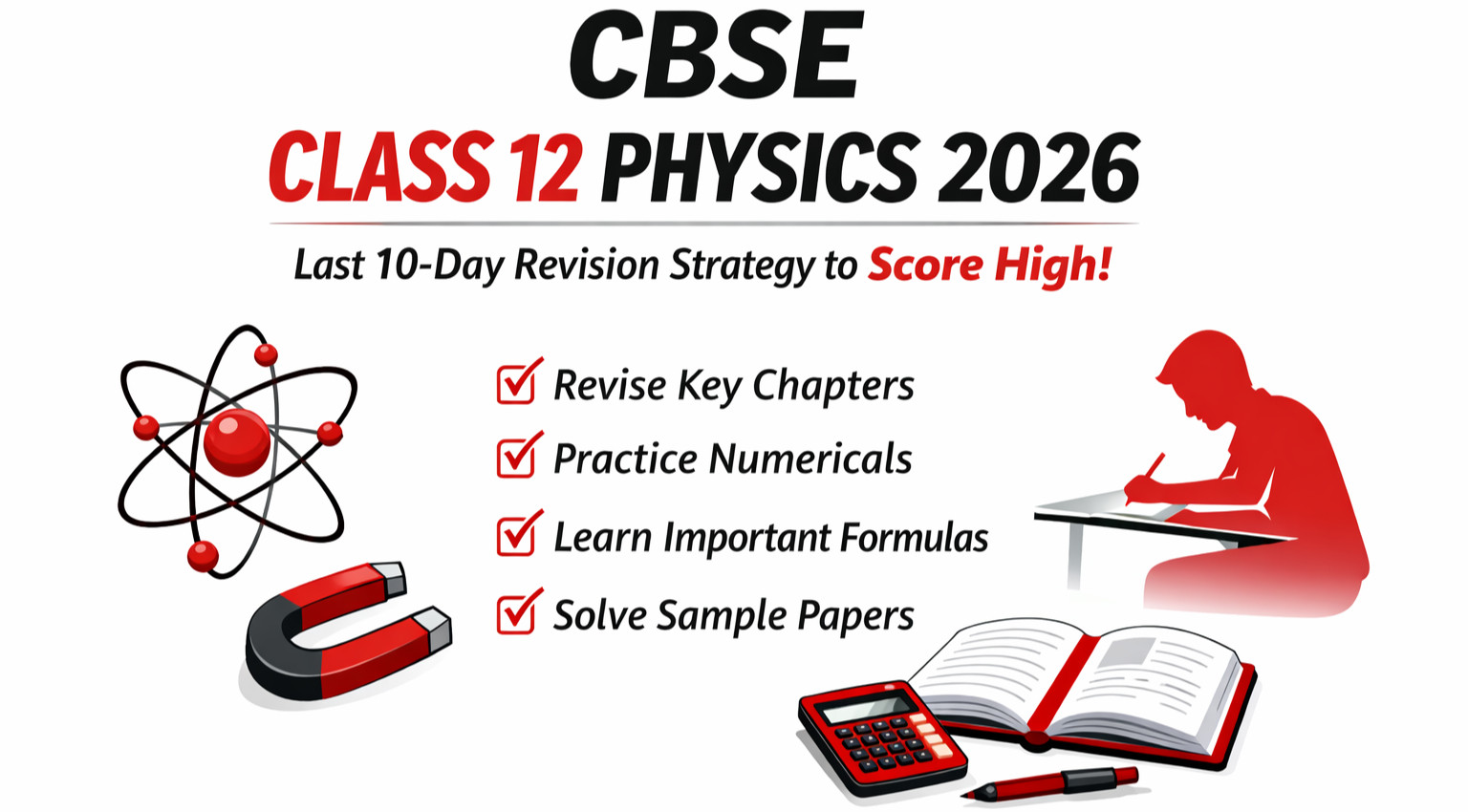 CBSE

CLASS 12 PHYSICS 2026

Last 10-Day Revision Strategy to Score High!

Revise Key Chapters

Practice Numericals

Learn Important Formulas

Solve Sample Papers